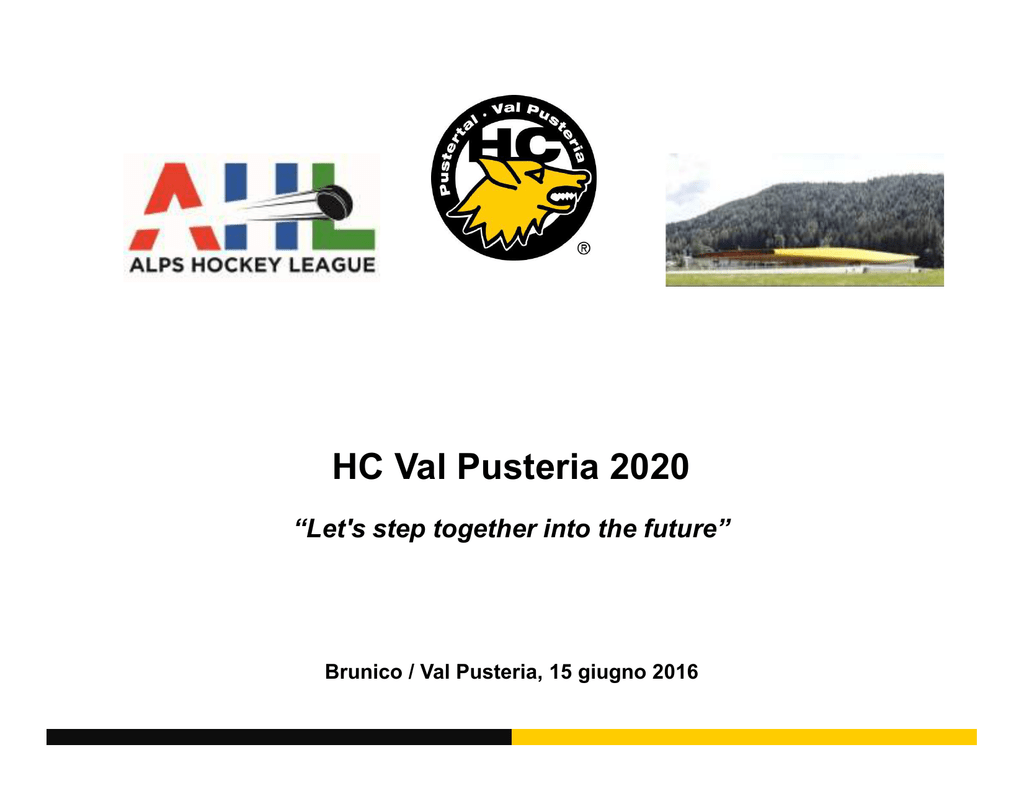 AHL
ALPS HOCKEY LEAGUE

Pustertal · Val Pusteria
HC
®

HC Val Pusteria 2020

“Let's step together into the future”

Brunico / Val Pusteria, 15 giugno 2016